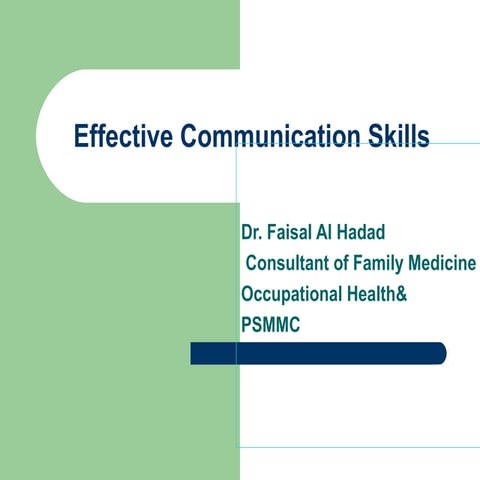 Effective Communication Skills

Dr. Faisal Al Hadad
Consultant of Family Medicine
Occupational Health&
PSMMC